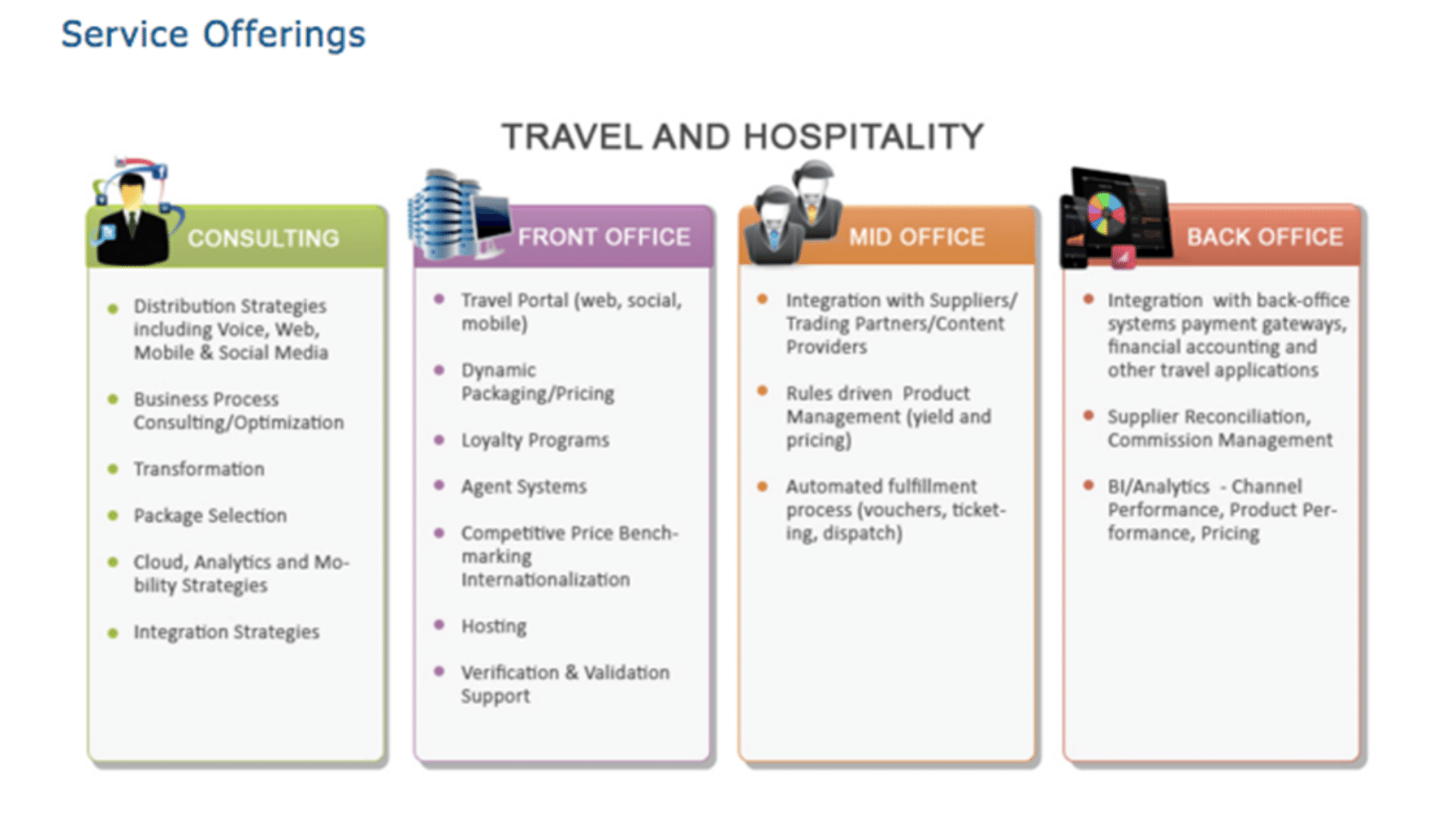 Service Offerings

TRAVEL AND HOSPITALITY

CONSULTING

- Distribution Strategies including Voice, Web, Mobile & Social Media
- Business Process Consulting/Optimization
- Transformation
- Package Selection
- Cloud, Analytics and Mobility Strategies
- Integration Strategies

FRONT OFFICE

- Travel Portal (web, social, mobile)
- Dynamic Packaging/Pricing
- Loyalty Programs
- Agent Systems
- Competitive Price Benchmarking Internationalization
- Hosting
- Verification & Validation Support

MID OFFICE

- Integration with Suppliers/ Trading Partners/Content Providers
- Rules driven Product Management (yield and pricing)
- Automated fulfillment process (vouchers, ticketing, dispatch)

BACK OFFICE

- Integration with back-office systems payment gateways, financial accounting and other travel applications
- Supplier Reconciliation, Commission Management
- BI/Analytics - Channel Performance, Product Performance, Pricing